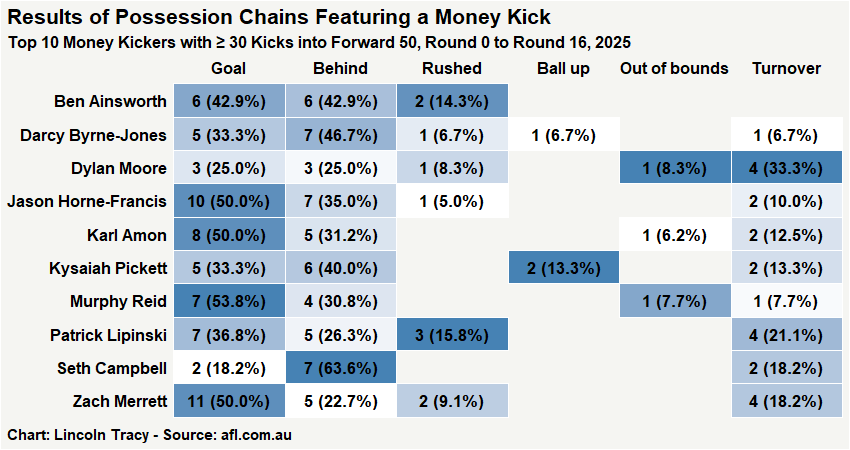 Results of Possession Chains Featuring a Money Kick

Top 10 Money Kickers with ≥ 30 Kicks into Forward 50, Round 0 to Round 16, 2025

| | Goal | Behind | Rushed | Ball up | Out of bounds | Turnover |
|---|---|---|---|---|---|---|
| Ben Ainsworth | 6 (42.9%) | 6 (42.9%) | 2 (14.3%) | | | |
| Darcy Byrne-Jones | 5 (33.3%) | 7 (46.7%) | 1 (6.7%) | 1 (6.7%) | | 1 (6.7%) |
| Dylan Moore | 3 (25.0%) | 3 (25.0%) | 1 (8.3%) | | 1 (8.3%) | 4 (33.3%) |
| Jason Horne-Francis | 10 (50.0%) | 7 (35.0%) | 1 (5.0%) | | | 2 (10.0%) |
| Karl Amon | 8 (50.0%) | 5 (31.2%) | | | 1 (6.2%) | 2 (12.5%) |
| Kysaiah Pickett | 5 (33.3%) | 6 (40.0%) | | 2 (13.3%) | | 2 (13.3%) |
| Murphy Reid | 7 (53.8%) | 4 (30.8%) | | | 1 (7.7%) | 1 (7.7%) |
| Patrick Lipinski | 7 (36.8%) | 5 (26.3%) | 3 (15.8%) | | | 4 (21.1%) |
| Seth Campbell | 2 (18.2%) | 7 (63.6%) | | | | 2 (18.2%) |
| Zach Merrett | 11 (50.0%) | 5 (22.7%) | 2 (9.1%) | | | 4 (18.2%) |

Chart: Lincoln Tracy - Source: afl.com.au